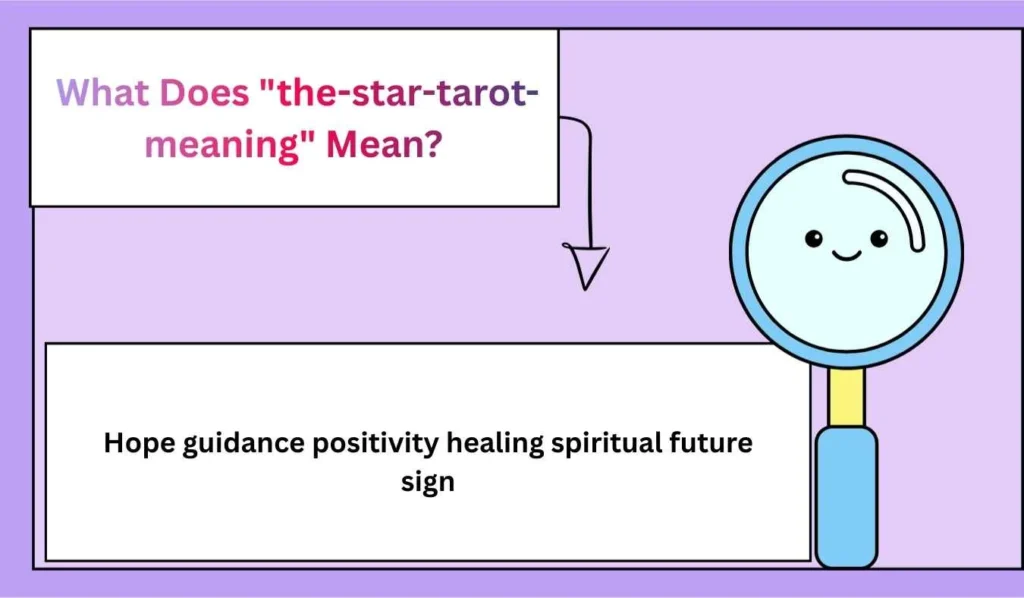 What Does "the-star-tarot-meaning" Mean?

Hope guidance positivity healing spiritual future sign